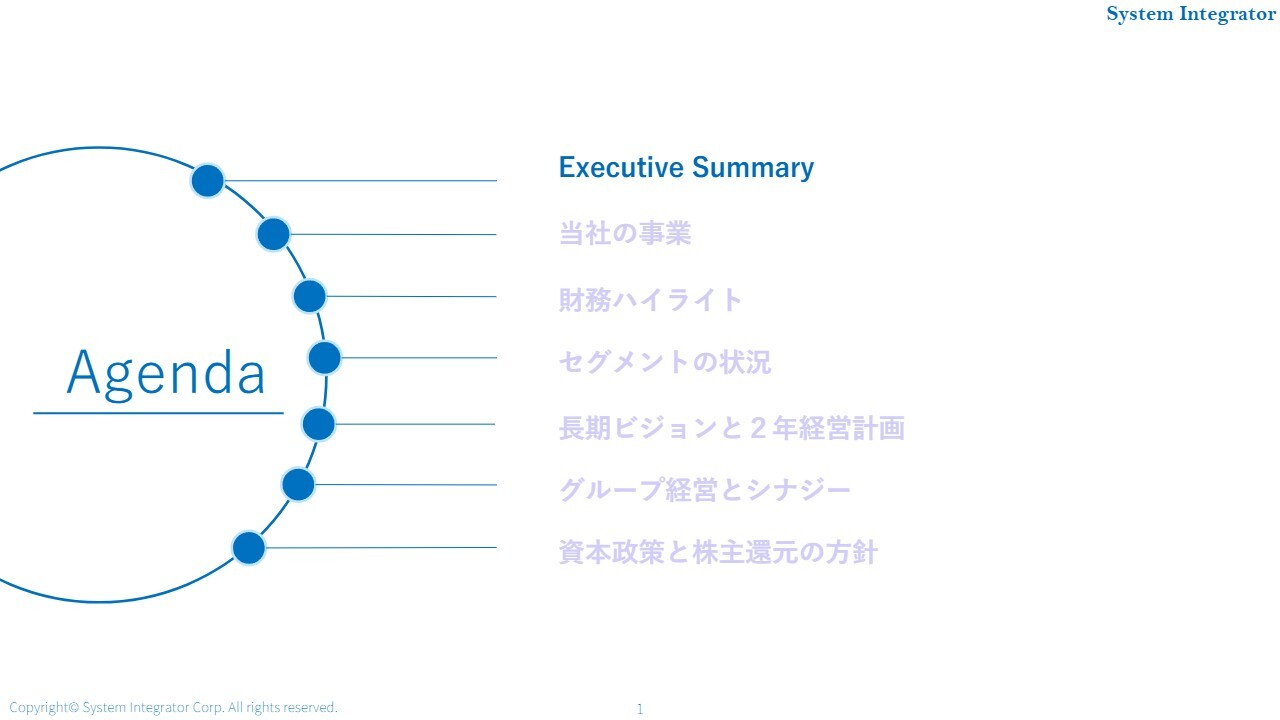 System Integrator

Agenda

Executive Summary

当社の事業

財務ハイライト

セグメントの状況

長期ビジョンと２年経営計画

グループ経営とシナジー

資本政策と株主還元の方針

Copyright© System Integrator Corp. All rights reserved.

1